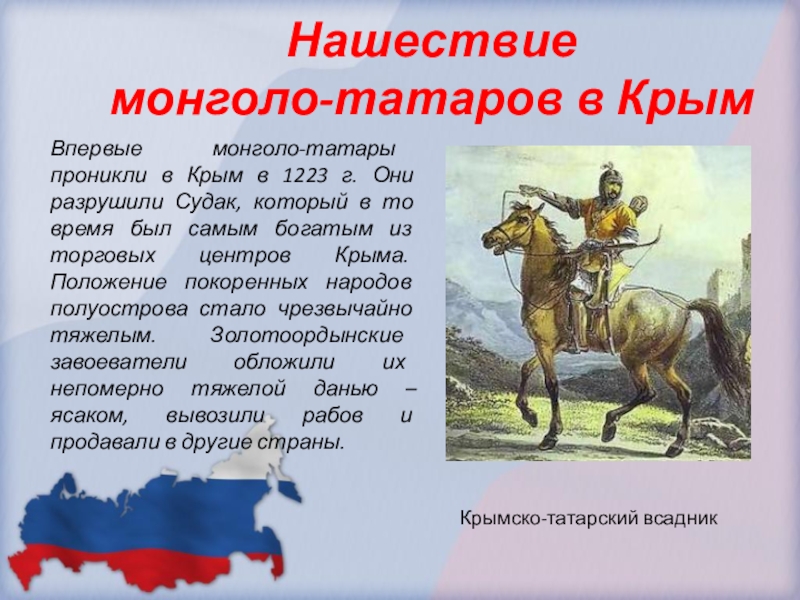 Нашествие монголо-татаров в Крым

Впервые монголо-татары проникли в Крым в 1223 г. Они разрушили Судак, который в то время был самым богатым из торговых центров Крыма. Положение покоренных народов полуострова стало чрезвычайно тяжелым. Золотоордынские завоеватели обложили их непомерно тяжелой данью – ясаком, вывозили рабов и продавали в другие страны.

Крымско-татарский всадник